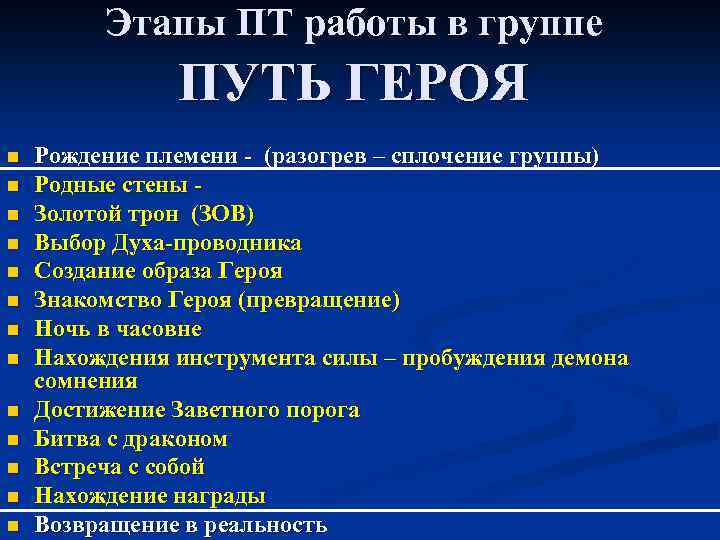 Этапы ПТ работы в группе
ПУТЬ ГЕРОЯ

- Рождение племени - (разогрев – сплочение группы)
- Родные стены -
- Золотой трон (ЗОВ)
- Выбор Духа-проводника
- Создание образа Героя
- Знакомство Героя (превращение)
- Ночь в часовне
- Нахождения инструмента силы – пробуждения демона сомнения
- Достижение Заветного порога
- Битва с драконом
- Встреча с собой
- Нахождение награды
- Возвращение в реальность